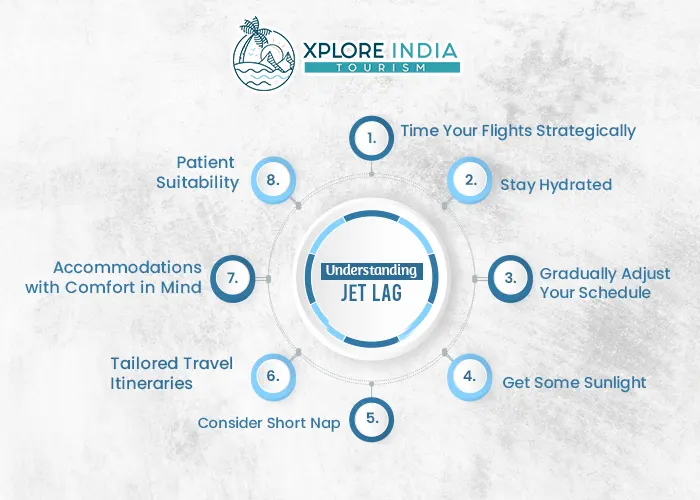 XPLORE INDIA
TOURISM

Understanding
JET LAG

1. Time Your Flights Strategically

2. Stay Hydrated

3. Gradually Adjust Your Schedule

4. Get Some Sunlight

5. Consider Short Nap

6. Tailored Travel Itineraries

7. Accommodations with Comfort in Mind

8. Patient Suitability